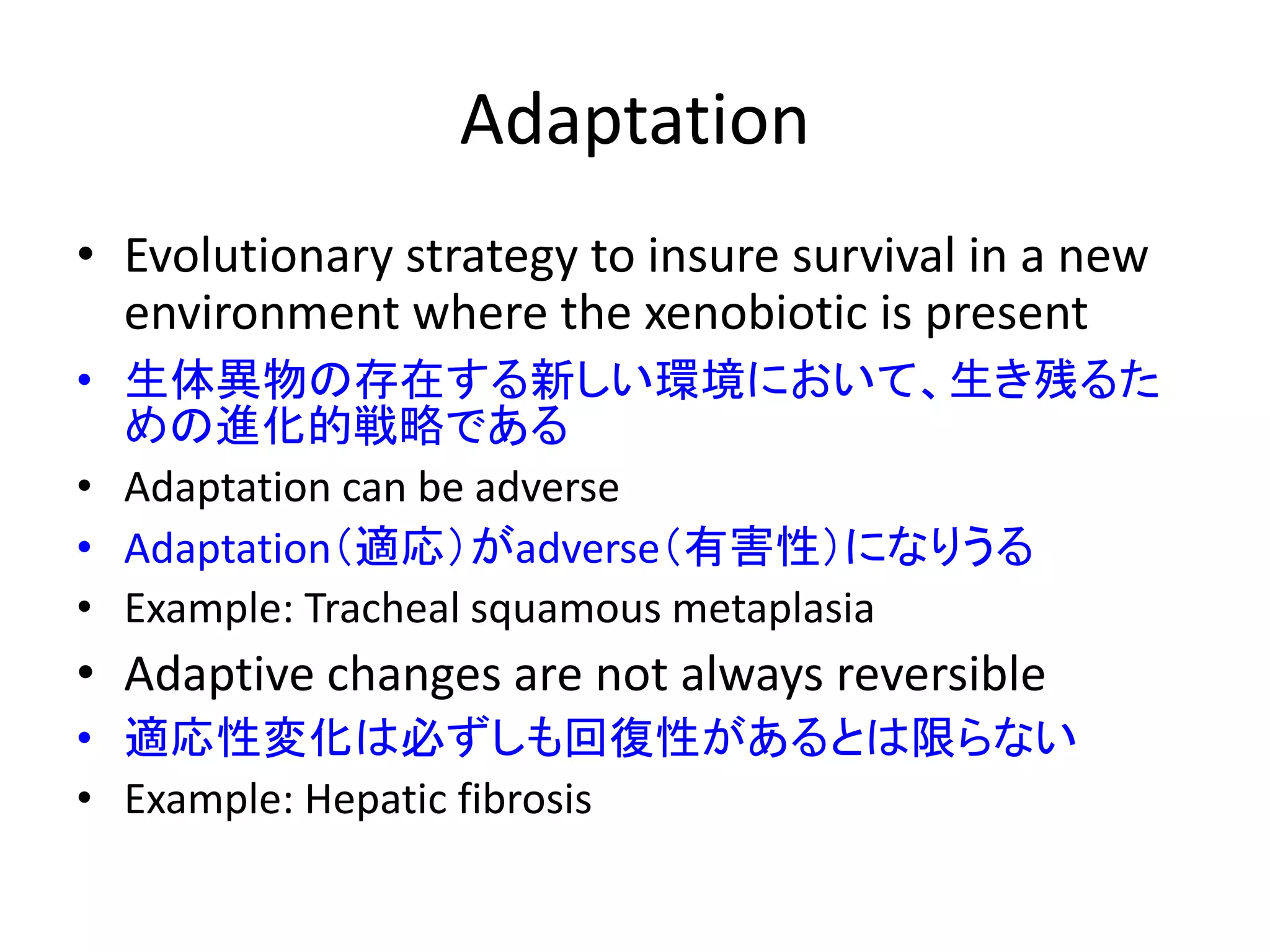 Adaptation

• Evolutionary strategy to insure survival in a new environment where the xenobiotic is present
• 生体異物の存在する新しい環境において、生き残るための進化的戦略である
• Adaptation can be adverse
• Adaptation（適応）がadverse（有害性）になりうる
• Example: Tracheal squamous metaplasia
• Adaptive changes are not always reversible
• 適応性変化は必ずしも回復性があるとは限らない
• Example: Hepatic fibrosis